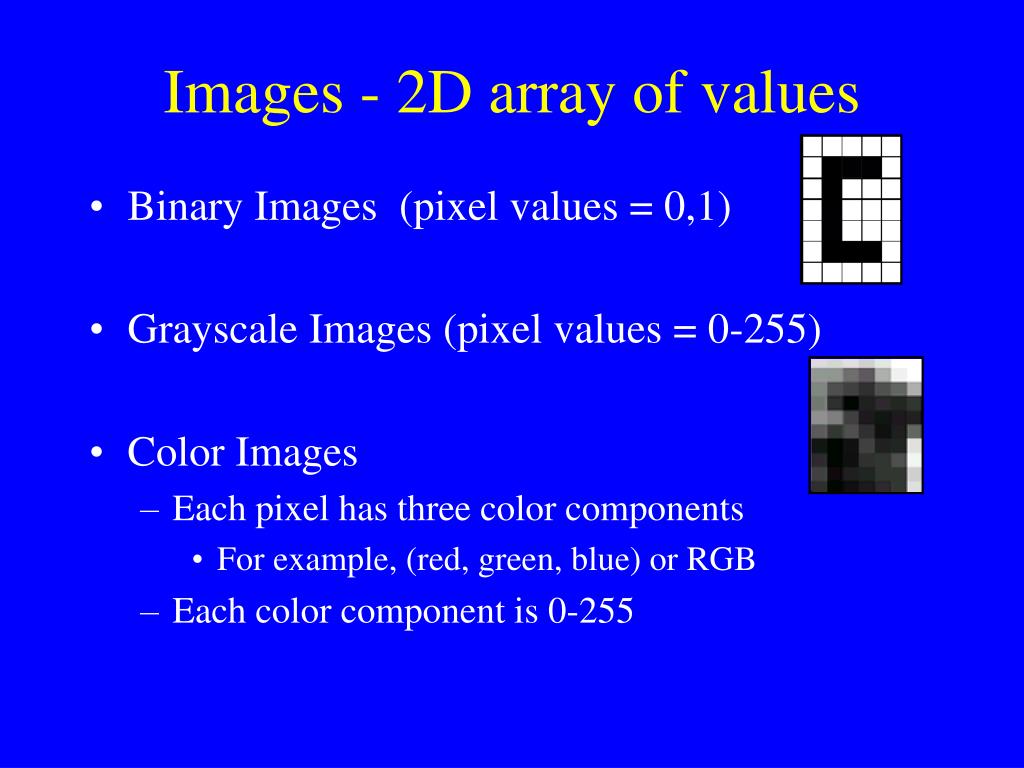 Images - 2D array of values

• Binary Images (pixel values = 0,1)

• Grayscale Images (pixel values = 0-255)

• Color Images
– Each pixel has three color components
• For example, (red, green, blue) or RGB
– Each color component is 0-255